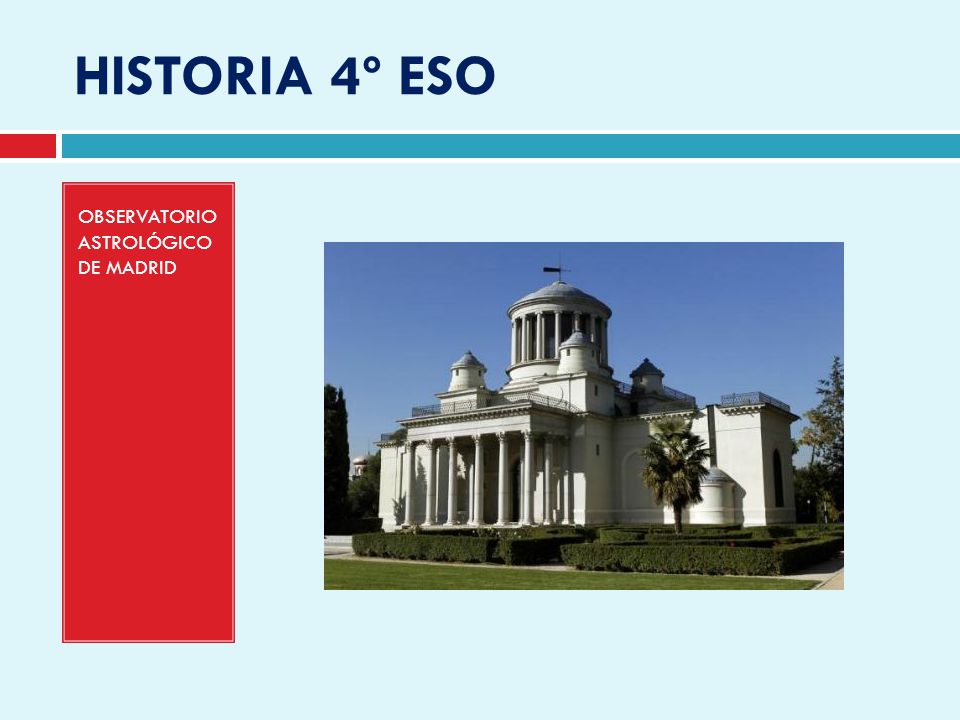 HISTORIA 4º ESO

OBSERVATORIO ASTROLÓGICO DE MADRID